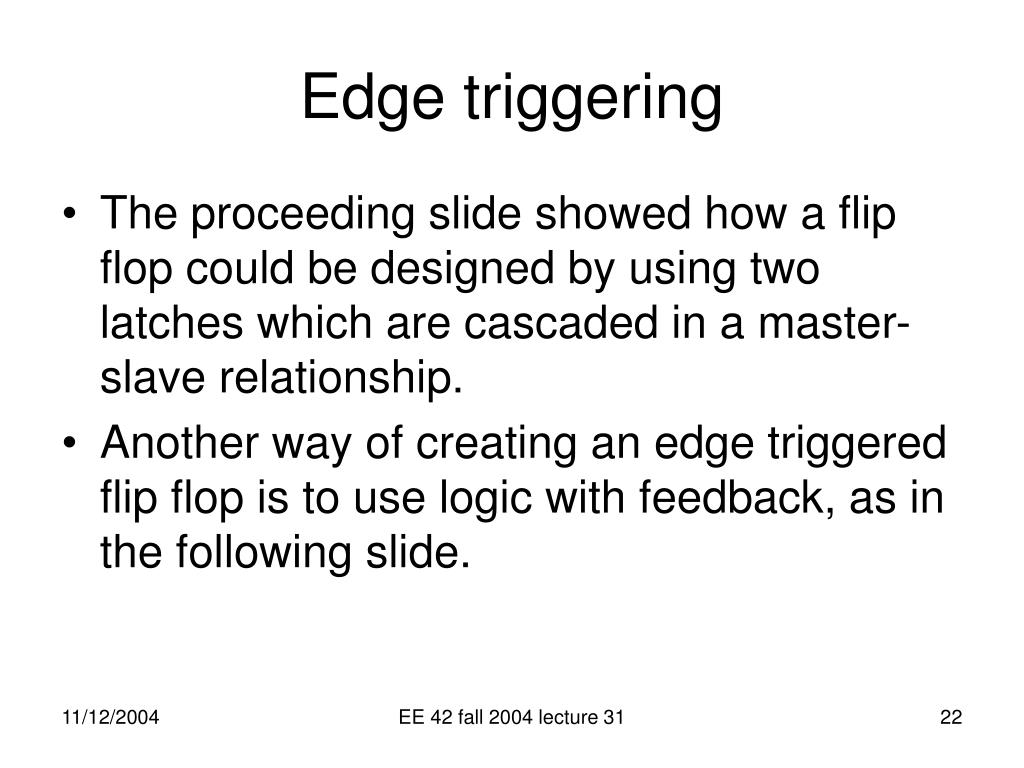 Edge triggering

• The proceeding slide showed how a flip flop could be designed by using two latches which are cascaded in a master-slave relationship.

• Another way of creating an edge triggered flip flop is to use logic with feedback, as in the following slide.

11/12/2004

EE 42 fall 2004 lecture 31

22